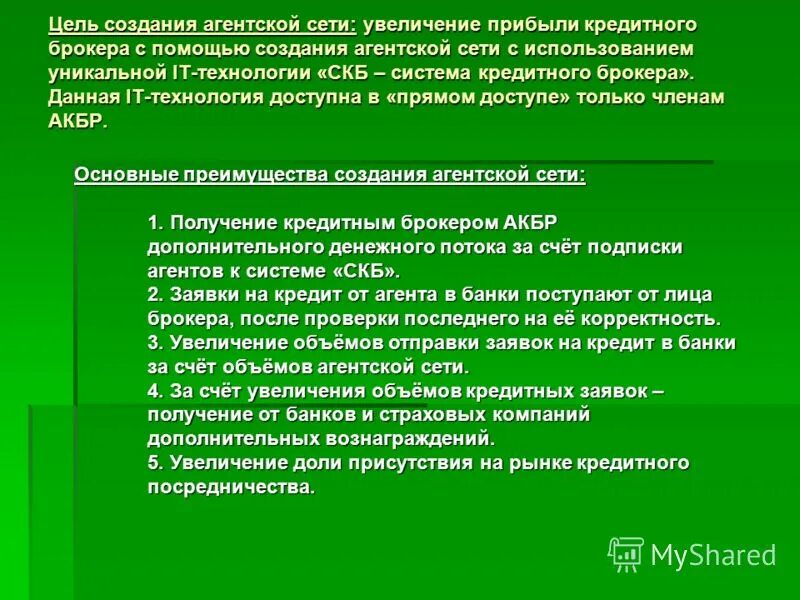 Цель создания агентской сети: увеличение прибыли кредитного брокера с помощью создания агентской сети с использованием уникальной IT-технологии «СКБ – система кредитного брокера». Данная IT-технология доступна в «прямом доступе» только членам АКБР.

Основные преимущества создания агентской сети:

1. Получение кредитным брокером АКБР дополнительного денежного потока за счёт подписки агентов к системе «СКБ».
2. Заявки на кредит от агента в банки поступают от лица брокера, после проверки последнего на её корректность.
3. Увеличение объёмов отправки заявок на кредит в банки за счёт объёмов агентской сети.
4. За счёт увеличения объёмов кредитных заявок – получение от банков и страховых компаний дополнительных вознаграждений.
5. Увеличение доли присутствия на рынке кредитного посредничества.

MyShared